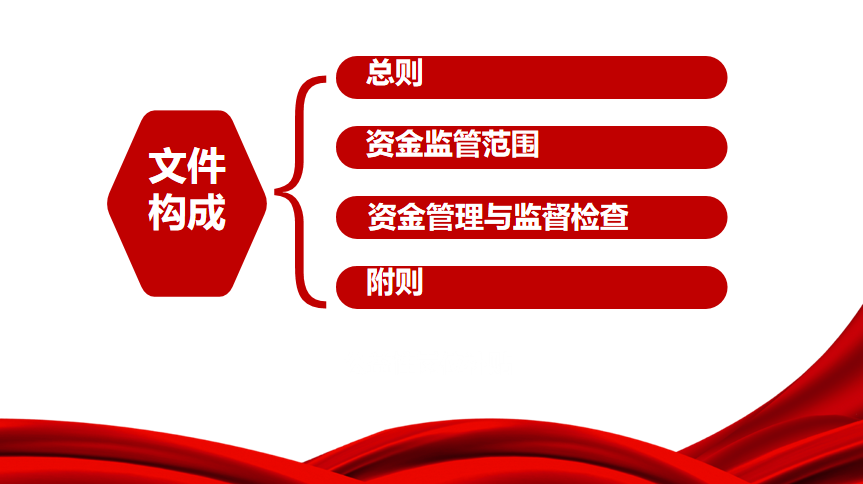 文件构成

总则

资金监管范围

资金管理与监督检查

附则